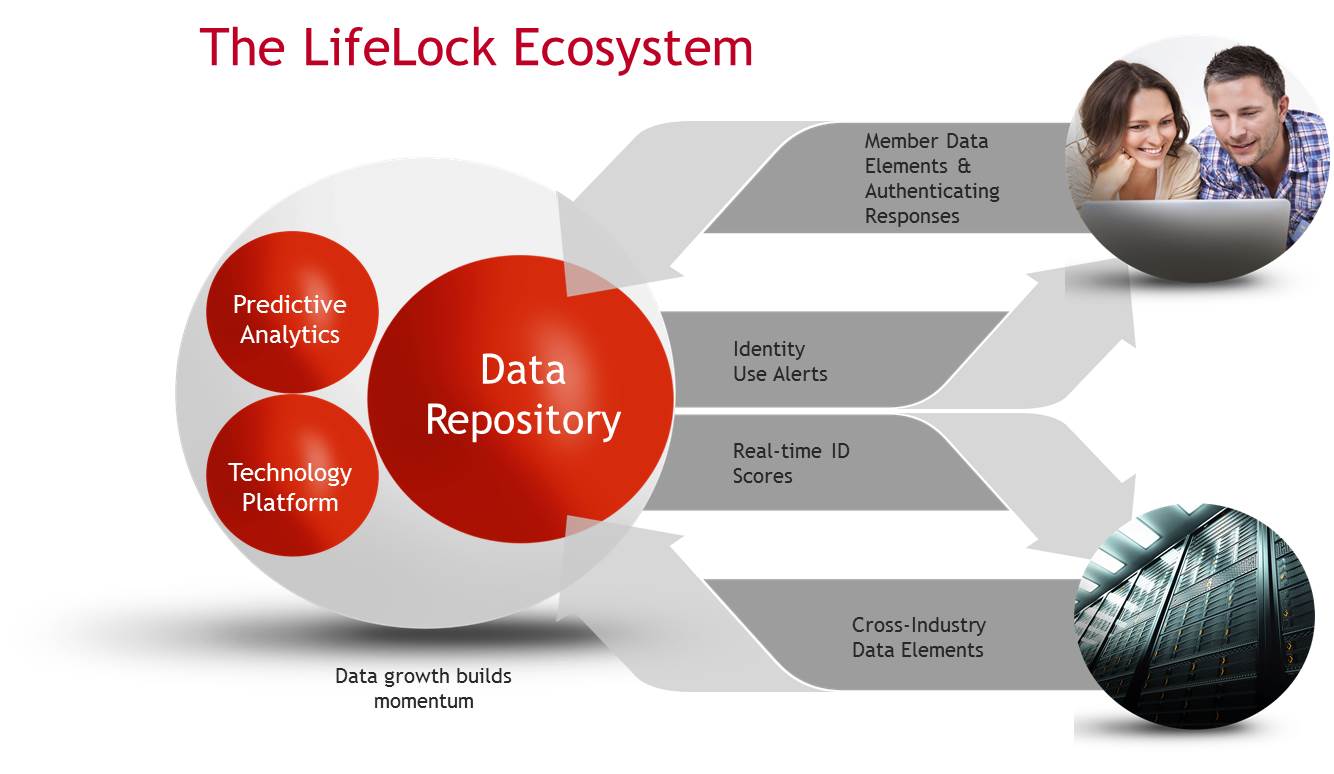 The LifeLock Ecosystem

Predictive Analytics

Technology Platform

Data Repository

Member Data Elements & Authenticating Responses

Identity Use Alerts

Real-time ID Scores

Cross-Industry Data Elements

Data growth builds momentum